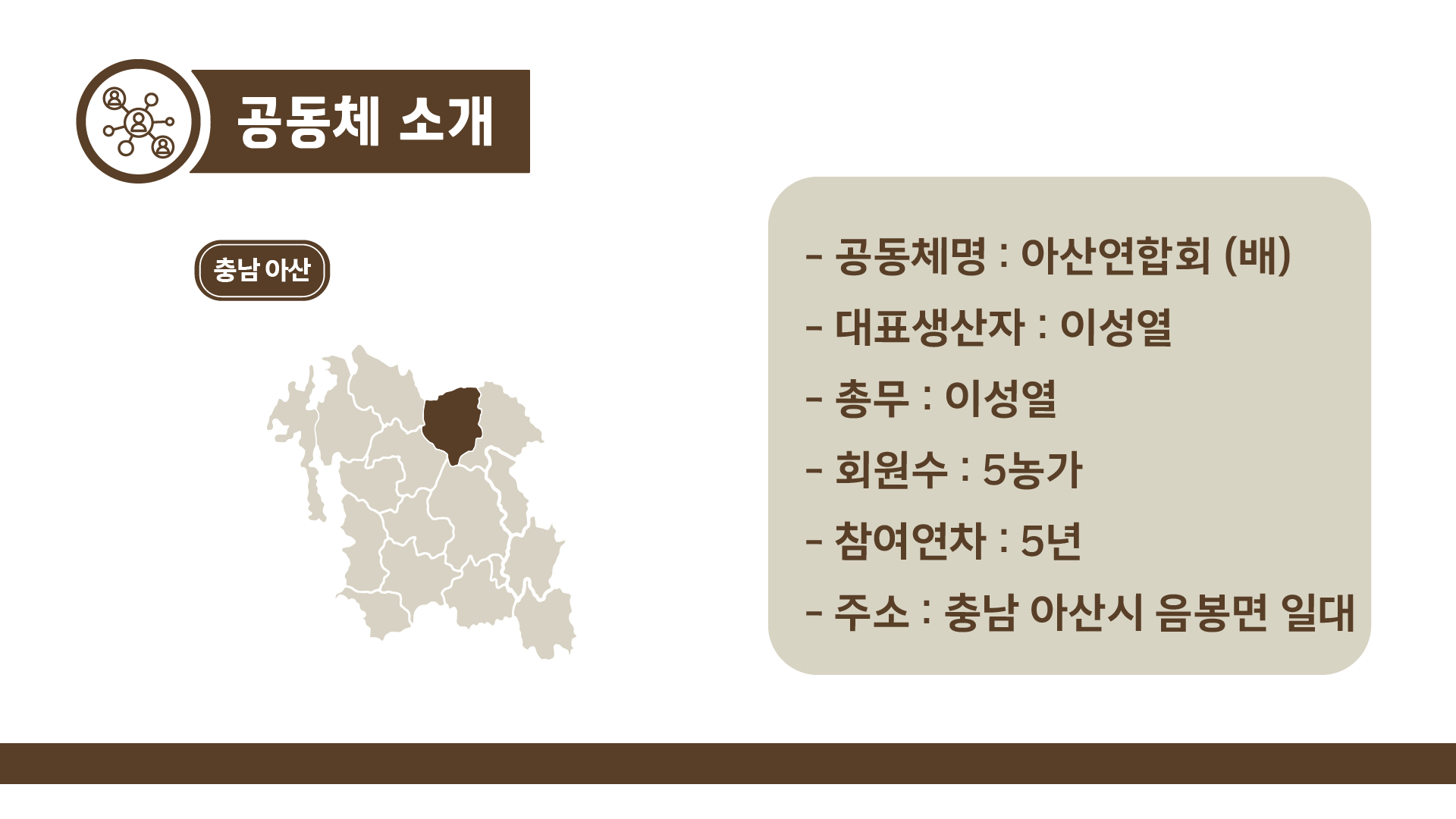 공동체 소개

충남 아산

- 공동체명 : 아산연합회 (배)
- 대표생산자 : 이성열
- 총무 : 이성열
- 회원수 : 5농가
- 참여연차 : 5년
- 주소 : 충남 아산시 음봉면 일대